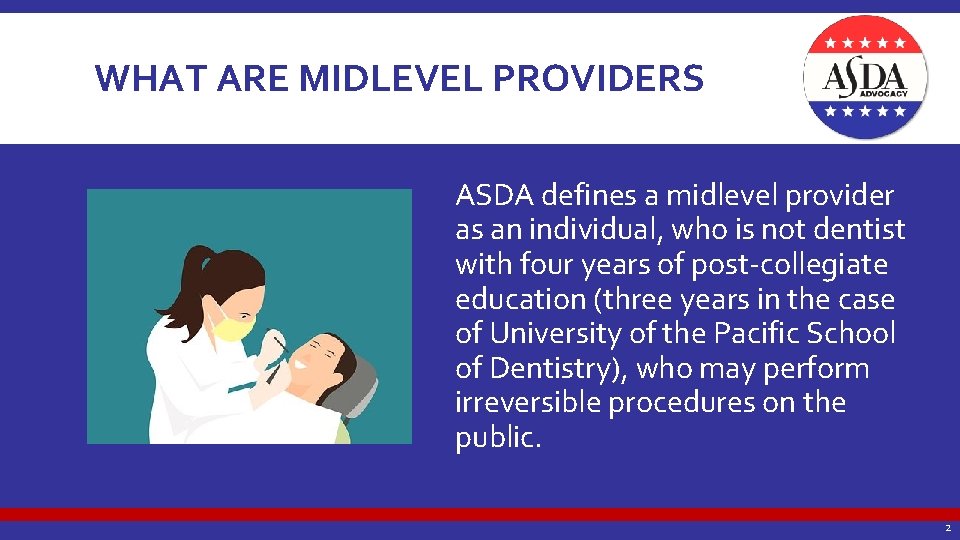 WHAT ARE MIDLEVEL PROVIDERS

ASDA
ADVOCACY

ASDA defines a midlevel provider as an individual, who is not dentist with four years of post-collegiate education (three years in the case of University of the Pacific School of Dentistry), who may perform irreversible procedures on the public.

2